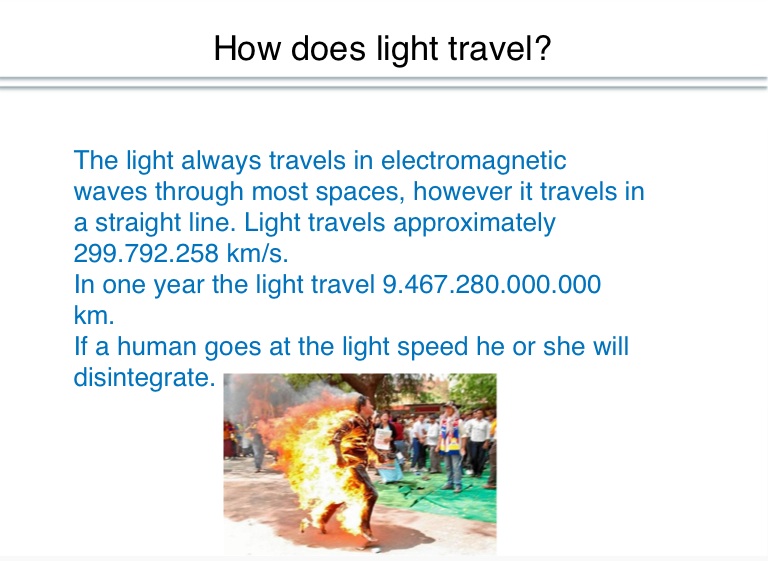 How does light travel?

The light always travels in electromagnetic waves through most spaces, however it travels in a straight line. Light travels approximately 299.792.258 km/s.
In one year the light travel 9.467.280.000.000 km.
If a human goes at the light speed he or she will disintegrate.